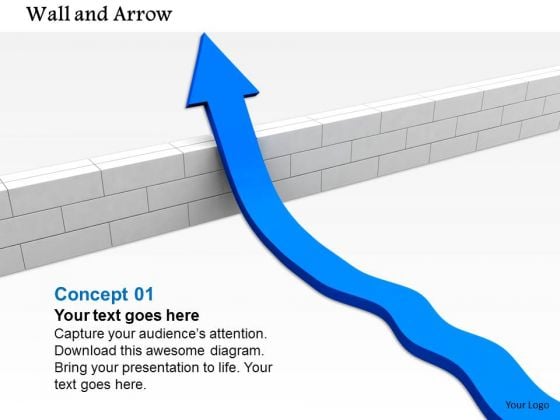 Wall and Arrow

Concept 01

Your text goes here

Capture your audience's attention. Download this awesome diagram. Bring your presentation to life. Your text goes here.

Your Logo